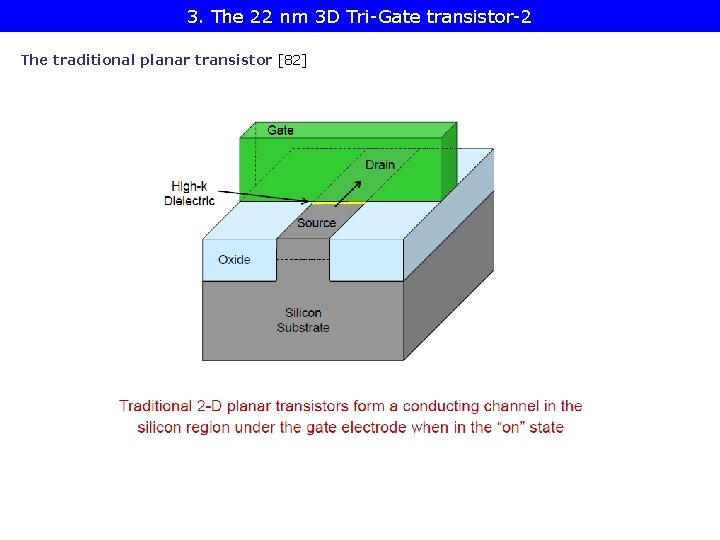 3. The 22 nm 3D Tri-Gate transistor-2

The traditional planar transistor [82]

Gate

Drain

High-k Dielectric

Source

Oxide

Silicon Substrate

Traditional 2-D planar transistors form a conducting channel in the silicon region under the gate electrode when in the "on" state